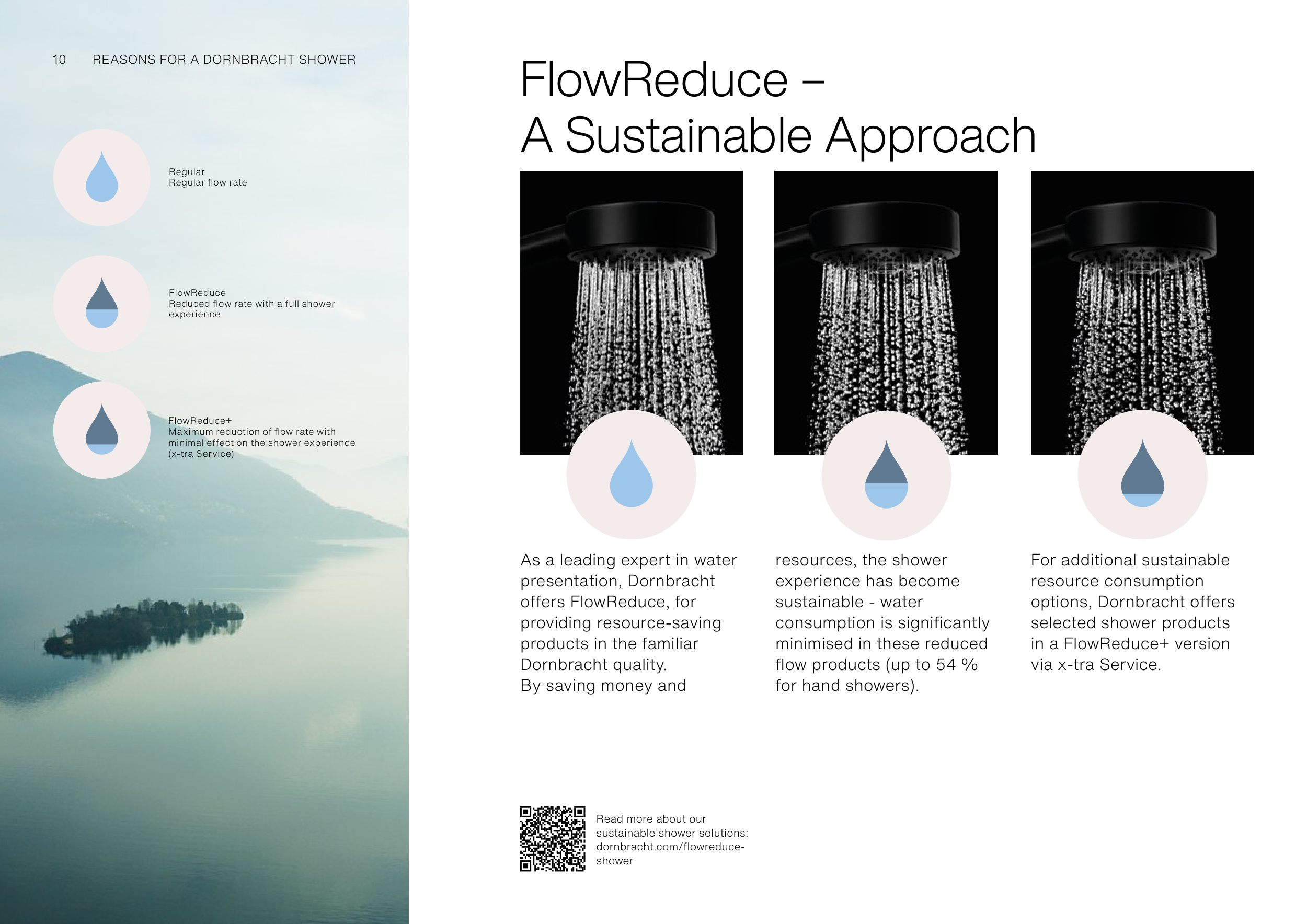 10 REASONS FOR A DORNBRACHT SHOWER

Regular
Regular flow rate

FlowReduce
Reduced flow rate with a full shower experience

FlowReduce+
Maximum reduction of flow rate with minimal effect on the shower experience (x-tra Service)

FlowReduce –
A Sustainable Approach

As a leading expert in water presentation, Dornbracht offers FlowReduce, for providing resource-saving products in the familiar Dornbracht quality.
By saving money and resources, the shower experience has become sustainable - water consumption is significantly minimised in these reduced flow products (up to 54 % for hand showers).

For additional sustainable resource consumption options, Dornbracht offers selected shower products in a FlowReduce+ version via x-tra Service.

Read more about our sustainable shower solutions: dornbracht.com/flowreduce-shower